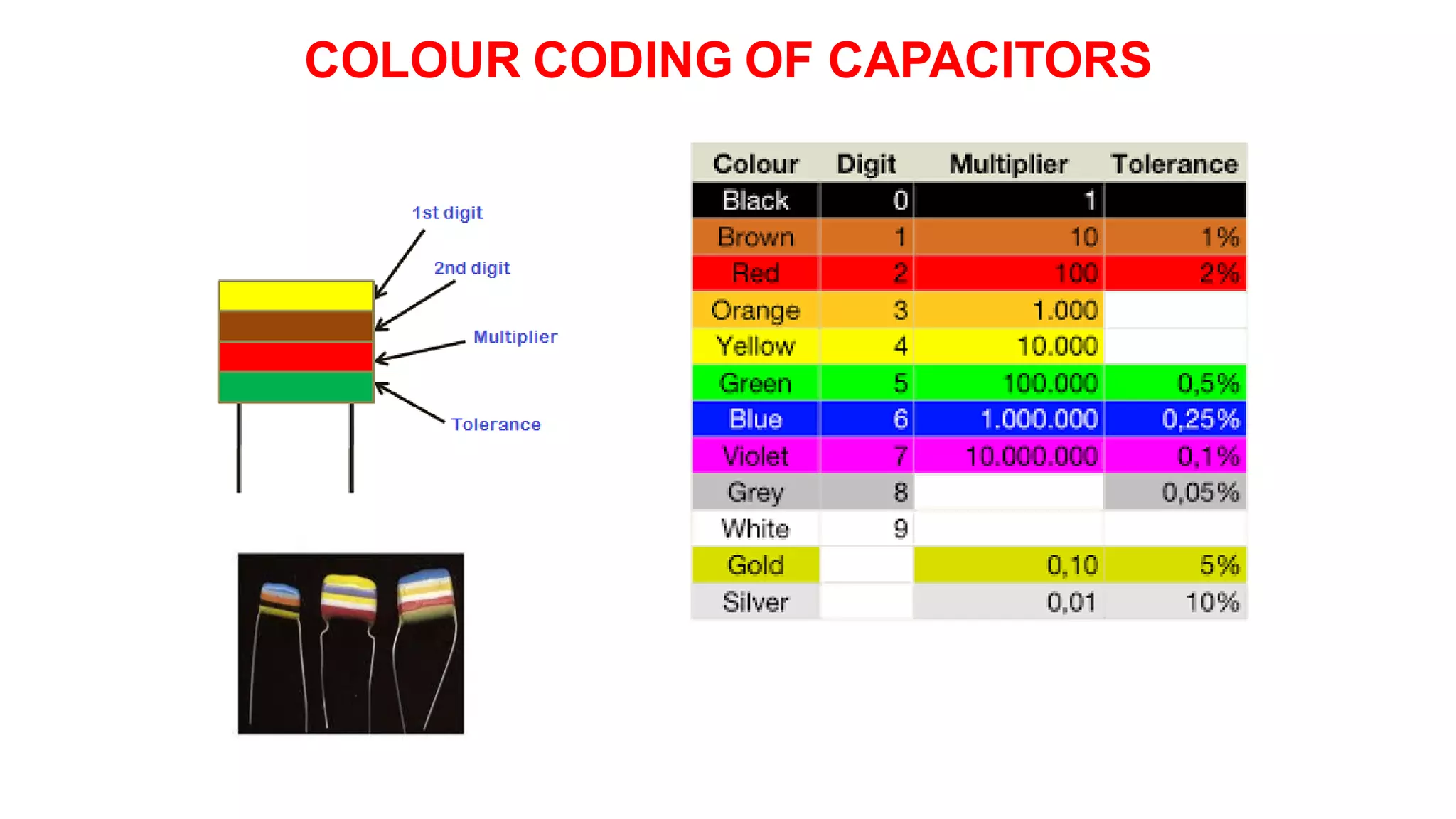 COLOUR CODING OF CAPACITORS

1st digit
2nd digit
Multiplier
Tolerance

| Colour | Digit | Multiplier | Tolerance |
|---|---|---|---|
| Black | 0 | 1 | |
| Brown | 1 | 10 | 1% |
| Red | 2 | 100 | 2% |
| Orange | 3 | 1.000 | |
| Yellow | 4 | 10.000 | |
| Green | 5 | 100.000 | 0,5% |
| Blue | 6 | 1.000.000 | 0,25% |
| Violet | 7 | 10.000.000 | 0,1% |
| Grey | 8 | | 0,05% |
| White | 9 | | |
| Gold | | 0,10 | 5% |
| Silver | | 0,01 | 10% |